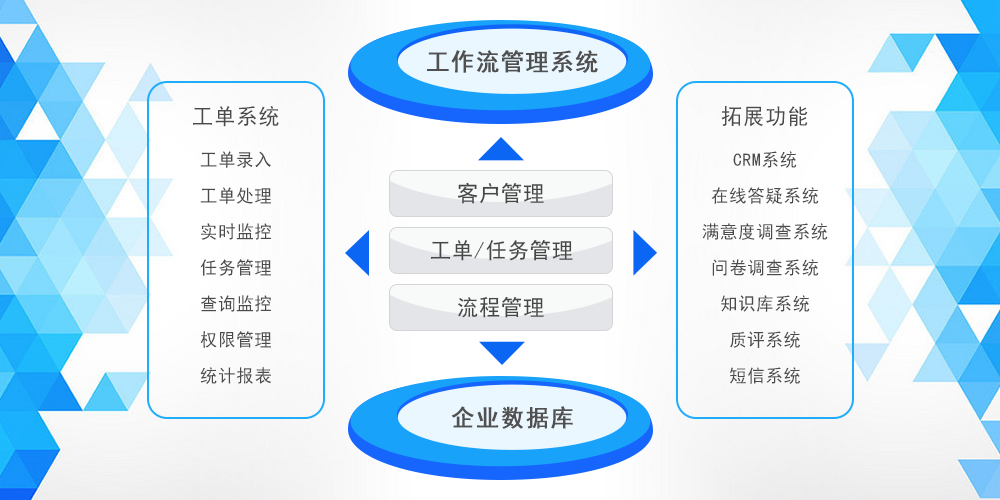 工作流管理系统

工单系统
工单录入
工单处理
实时监控
任务管理
查询监控
权限管理
统计报表

客户管理
工单/任务管理
流程管理

拓展功能
CRM系统
在线答疑系统
满意度调查系统
问卷调查系统
知识库系统
质评系统
短信系统

企业数据库